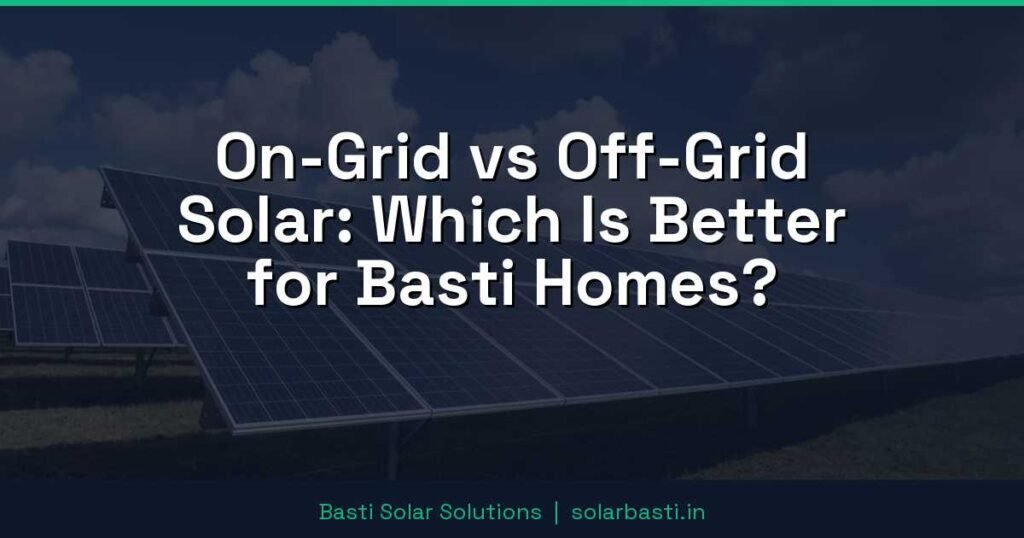 On-Grid vs Off-Grid Solar: Which Is Better for Basti Homes?

Basti Solar Solutions | solarbasti.in